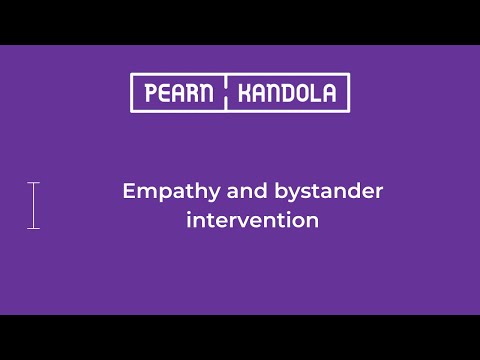 PEARN KANDOLA

Empathy and bystander intervention